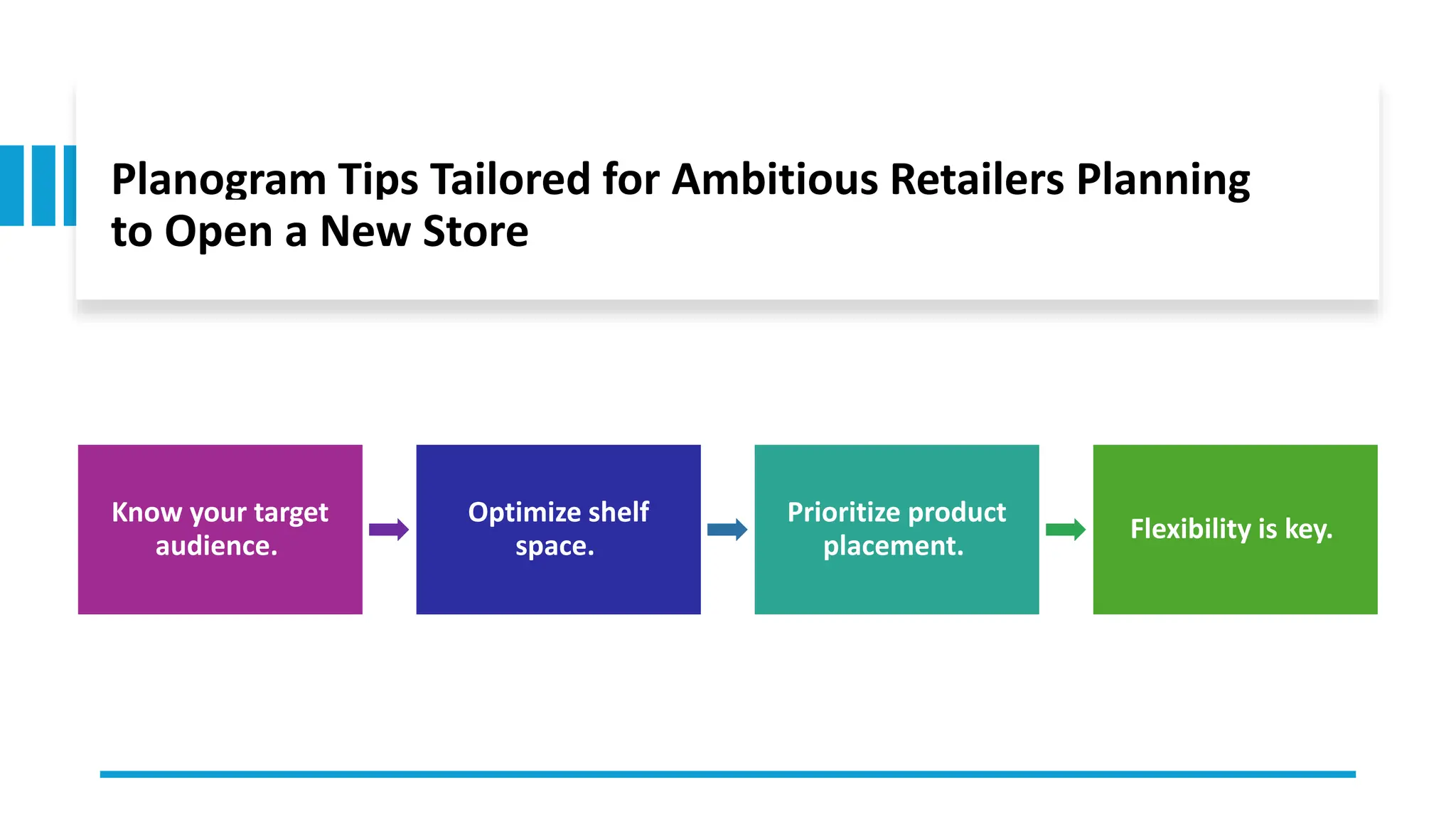 Planogram Tips Tailored for Ambitious Retailers Planning to Open a New Store

Know your target audience.

Optimize shelf space.

Prioritize product placement.

Flexibility is key.